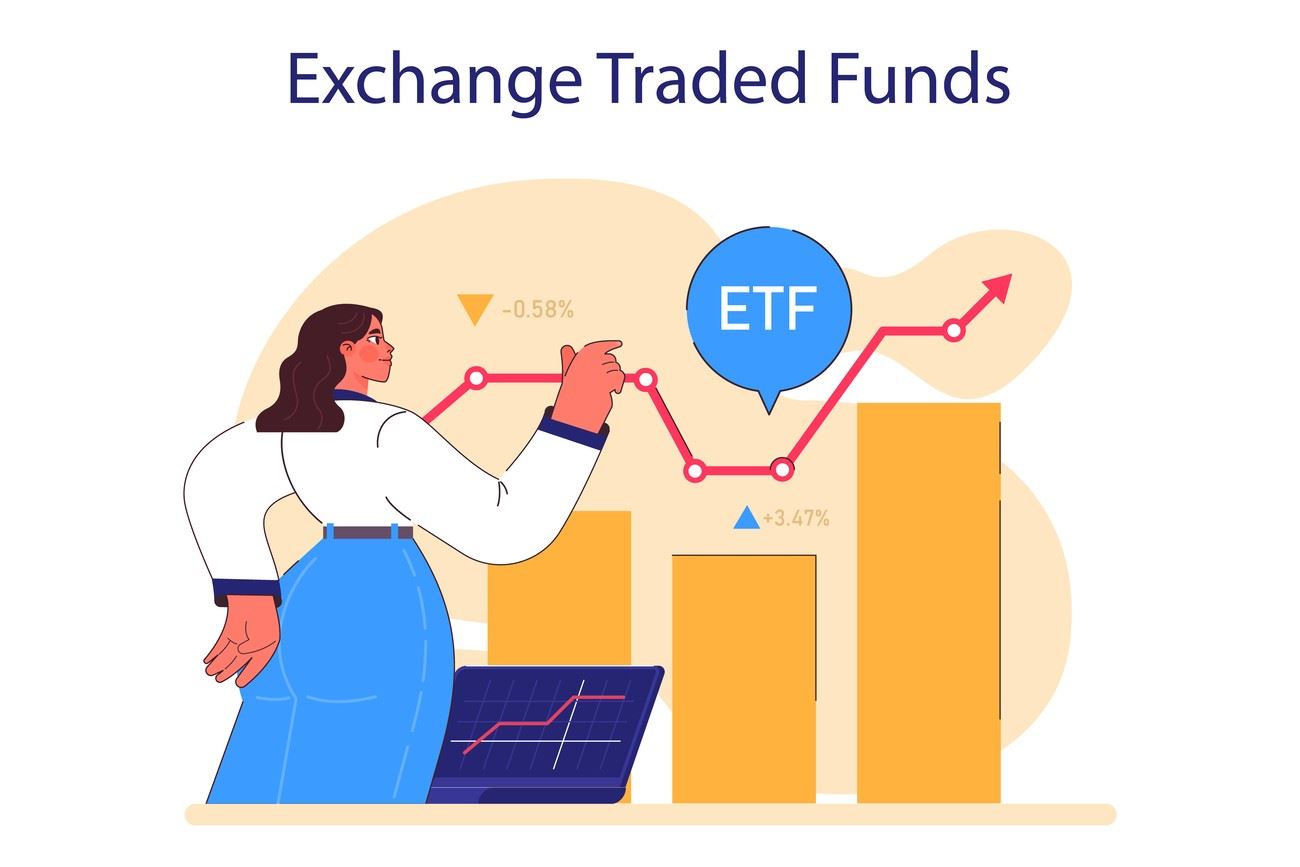 Exchange Traded Funds

-0.58%

ETF

+3.47%